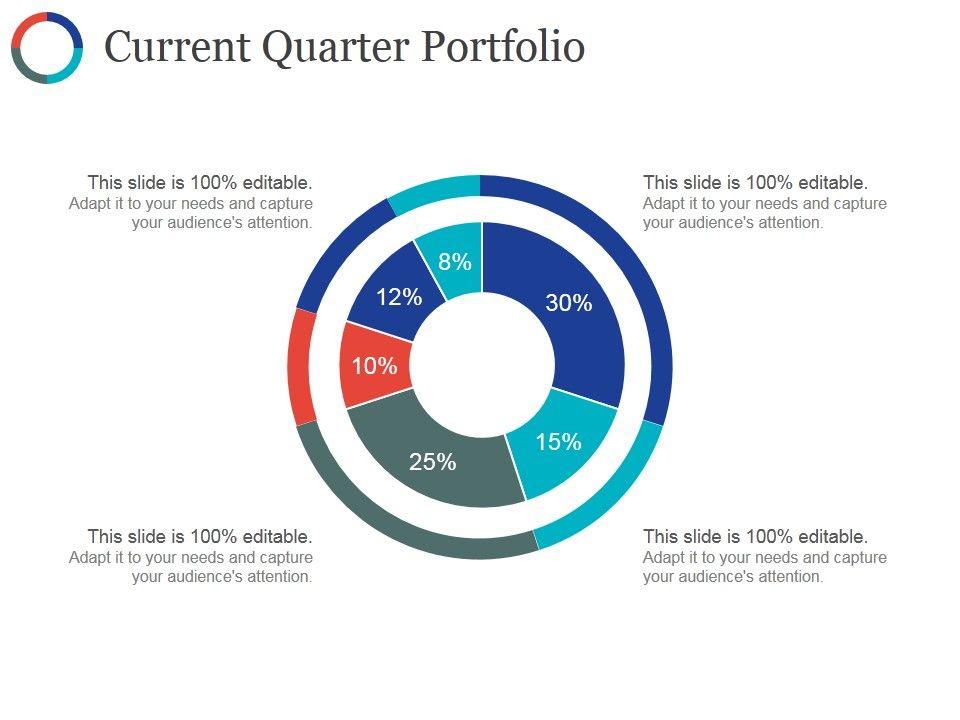 Current Quarter Portfolio

This slide is 100% editable.
Adapt it to your needs and capture your audience's attention.

This slide is 100% editable.
Adapt it to your needs and capture your audience's attention.

8%
12%
30%
10%
15%
25%

This slide is 100% editable.
Adapt it to your needs and capture your audience's attention.

This slide is 100% editable.
Adapt it to your needs and capture your audience's attention.